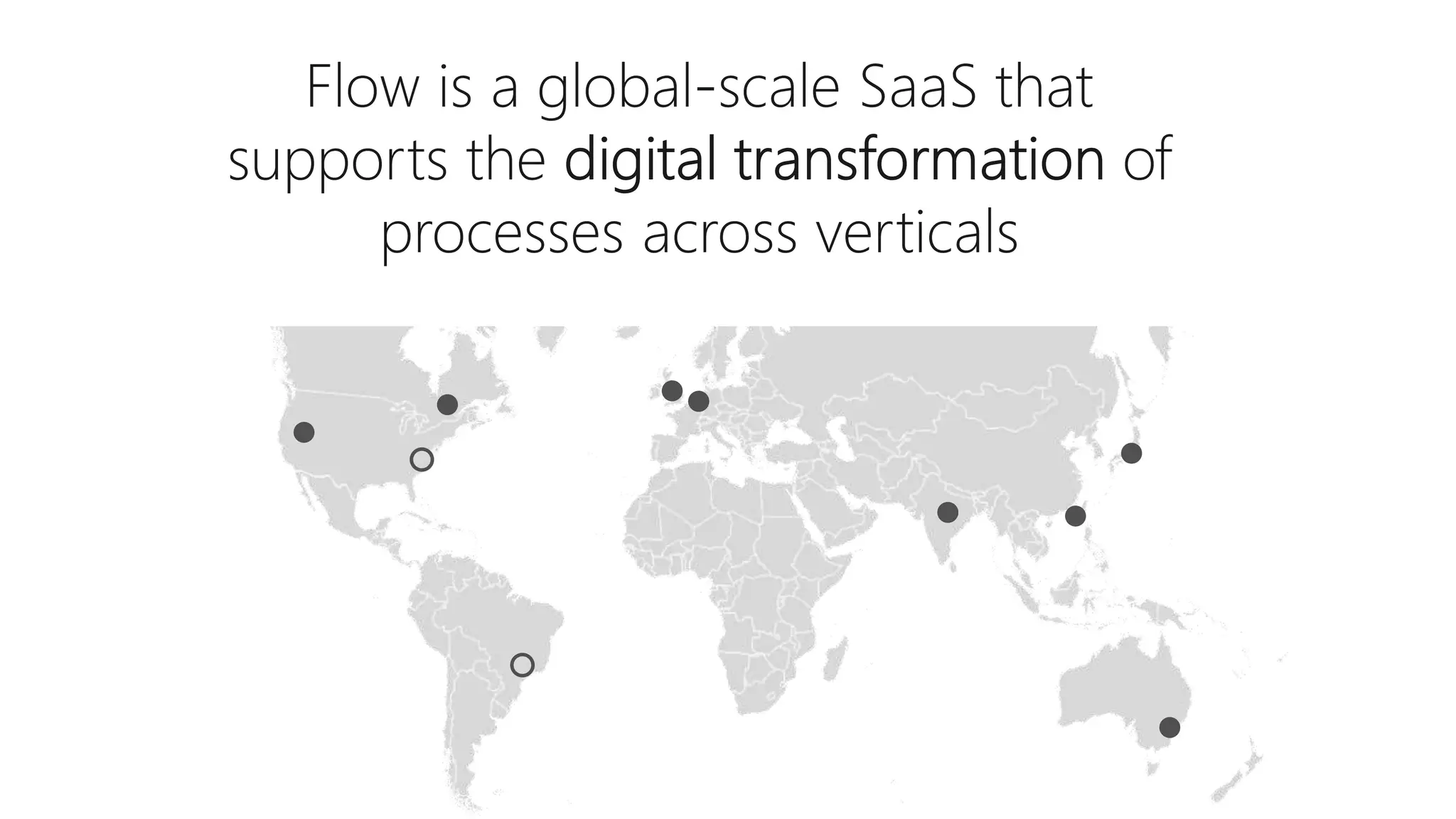 Flow is a global-scale SaaS that supports the digital transformation of processes across verticals